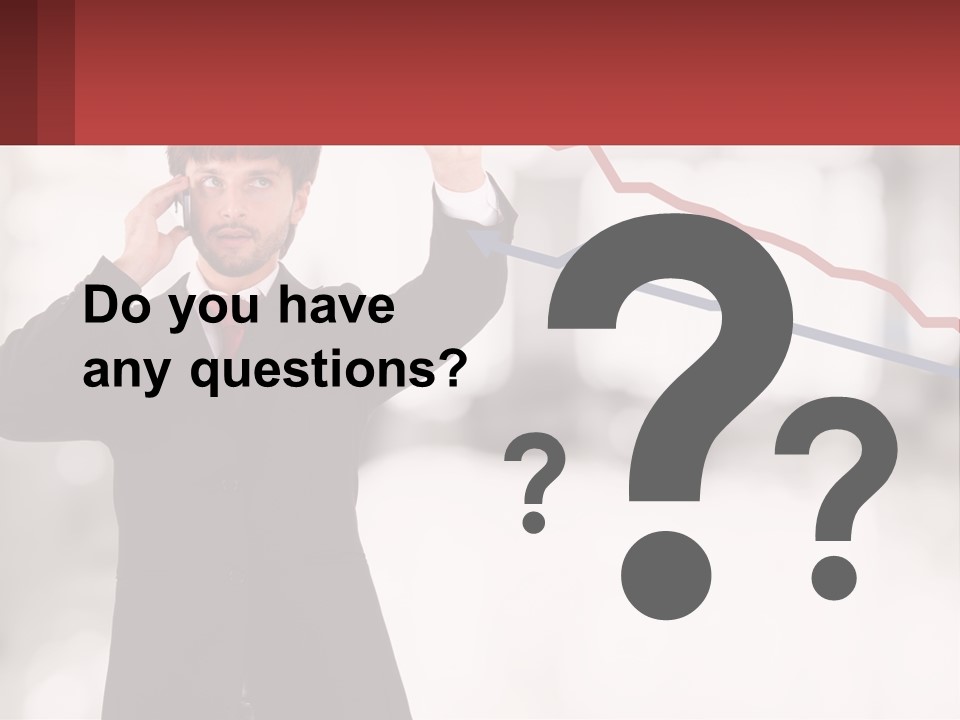 Do you have any questions?

?
?
?